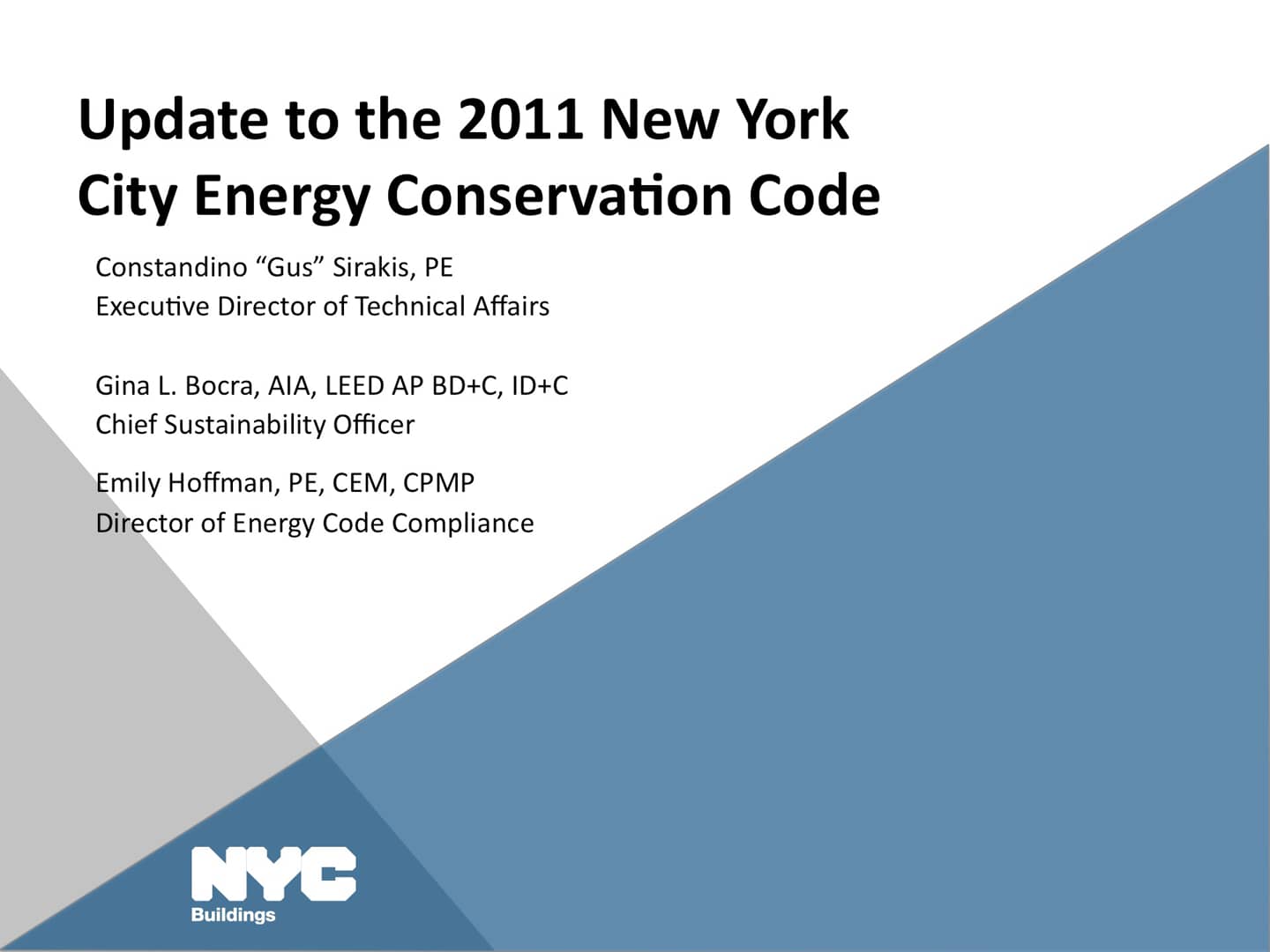 Update to the 2011 New York City Energy Conservation Code

Constandino "Gus" Sirakis, PE
Executive Director of Technical Affairs

Gina L. Bocra, AIA, LEED AP BD+C, ID+C
Chief Sustainability Officer

Emily Hoffman, PE, CEM, CPMP
Director of Energy Code Compliance

NYC
Buildings